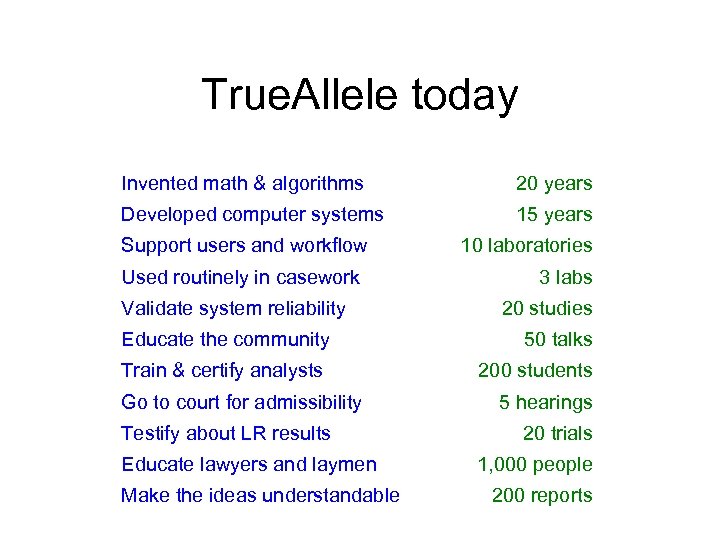 TrueAllele today

| | |
|---|---|
| Invented math & algorithms | 20 years |
| Developed computer systems | 15 years |
| Support users and workflow | 10 laboratories |
| Used routinely in casework | 3 labs |
| Validate system reliability | 20 studies |
| Educate the community | 50 talks |
| Train & certify analysts | 200 students |
| Go to court for admissibility | 5 hearings |
| Testify about LR results | 20 trials |
| Educate lawyers and laymen | 1,000 people |
| Make the ideas understandable | 200 reports |